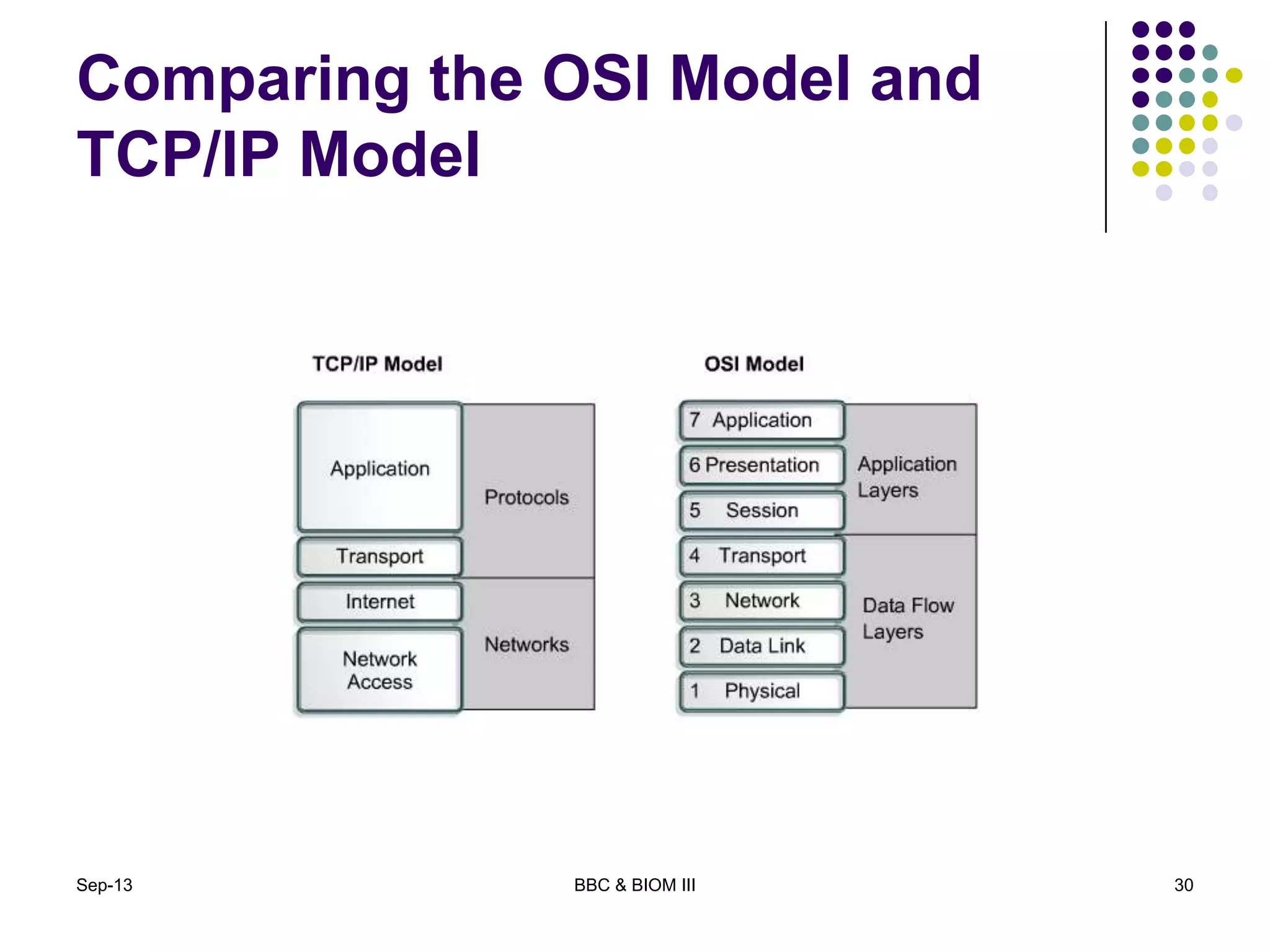 Comparing the OSI Model and TCP/IP Model

TCP/IP Model

Application

Transport

Internet

Network Access

Protocols

Networks

OSI Model

7 Application

6 Presentation

5 Session

4 Transport

3 Network

2 Data Link

1 Physical

Application Layers

Data Flow Layers

Sep-13

BBC & BIOM III

30